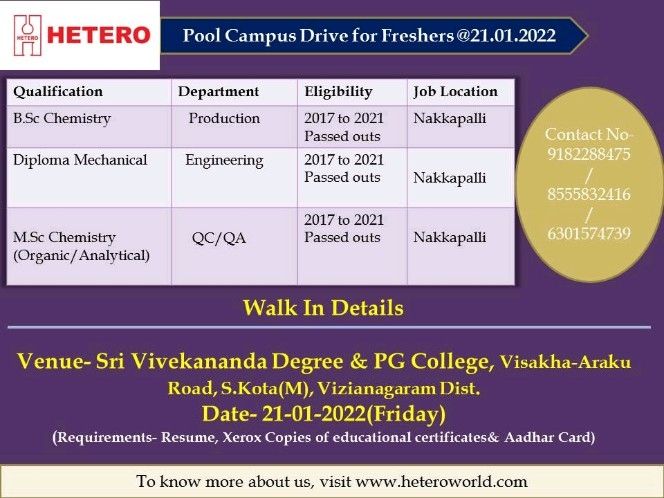 HETERO

HETERO

Pool Campus Drive for Freshers @21.01.2022

| Qualification | Department | Eligibility | Job Location |
|---|---|---|---|
| B.Sc Chemistry | Production | 2017 to 2021 Passed outs | Nakkapalli |
| Diploma Mechanical | Engineering | 2017 to 2021 Passed outs | Nakkapalli |
| M.Sc Chemistry (Organic/Analytical) | QC/QA | 2017 to 2021 Passed outs | Nakkapalli |

Contact No- 9182288475 / 8555832416 / 6301574739

Walk In Details

Venue- Sri Vivekananda Degree & PG College, Visakha-Araku Road, S.Kota(M), Vizianagaram Dist.

Date- 21-01-2022(Friday)

(Requirements- Resume, Xerox Copies of educational certificates& Aadhar Card)

To know more about us, visit www.heteroworld.com